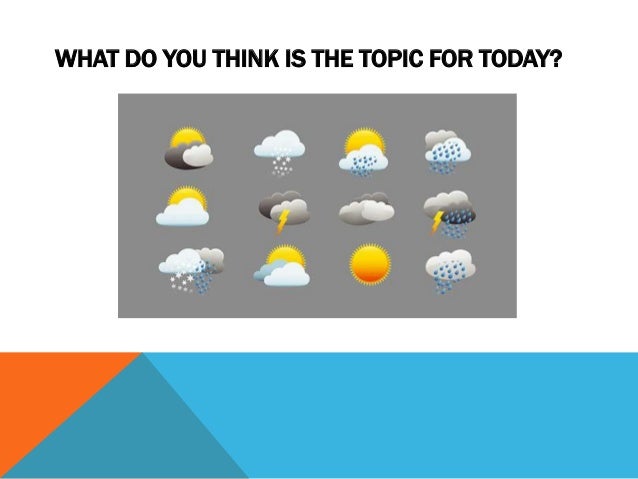 WHAT DO YOU THINK IS THE TOPIC FOR TODAY?